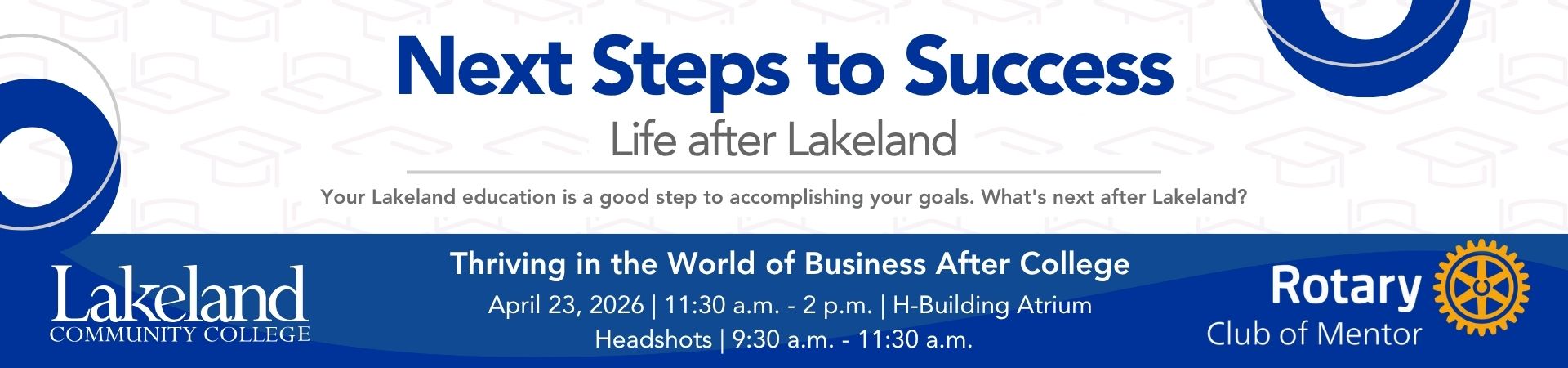 Next Steps to Success

Life after Lakeland

Your Lakeland education is a good step to accomplishing your goals. What's next after Lakeland?

Lakeland
COMMUNITY COLLEGE

Thriving in the World of Business After College

April 23, 2026 | 11:30 a.m. - 2 p.m. | H-Building Atrium

Headshots | 9:30 a.m. - 11:30 a.m.

Rotary
Club of Mentor